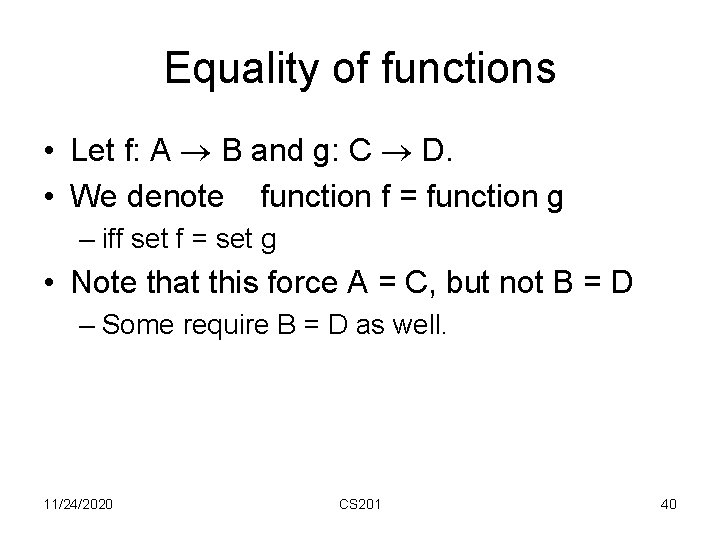 Equality of functions

• Let f: A $\rightarrow$ B and g: C $\rightarrow$ D.
• We denote function f = function g
– iff set f = set g
• Note that this force A = C, but not B = D
– Some require B = D as well.

11/24/2020 CS201 40